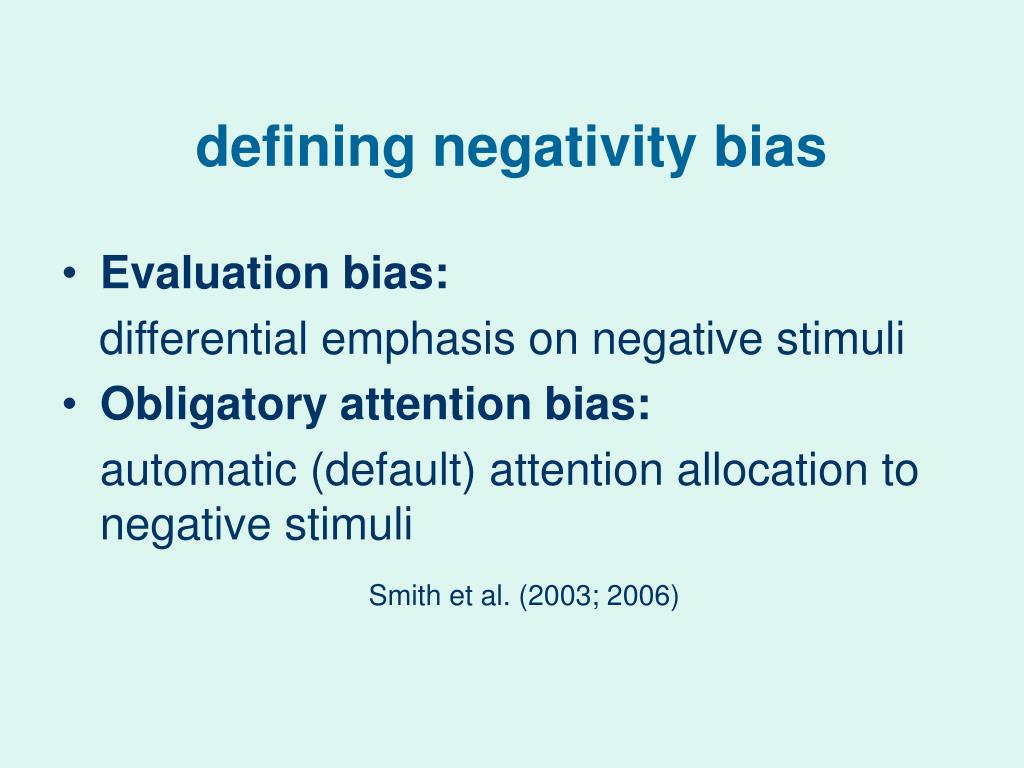 defining negativity bias

• Evaluation bias:
differential emphasis on negative stimuli

• Obligatory attention bias:
automatic (default) attention allocation to negative stimuli

Smith et al. (2003; 2006)